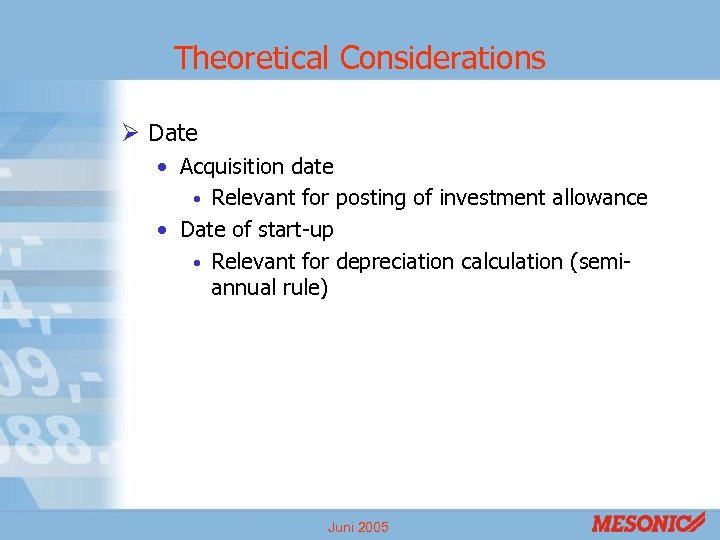 Theoretical Considerations

➢ Date
• Acquisition date
• Relevant for posting of investment allowance
• Date of start-up
• Relevant for depreciation calculation (semi-annual rule)

Juni 2005

MESONIC